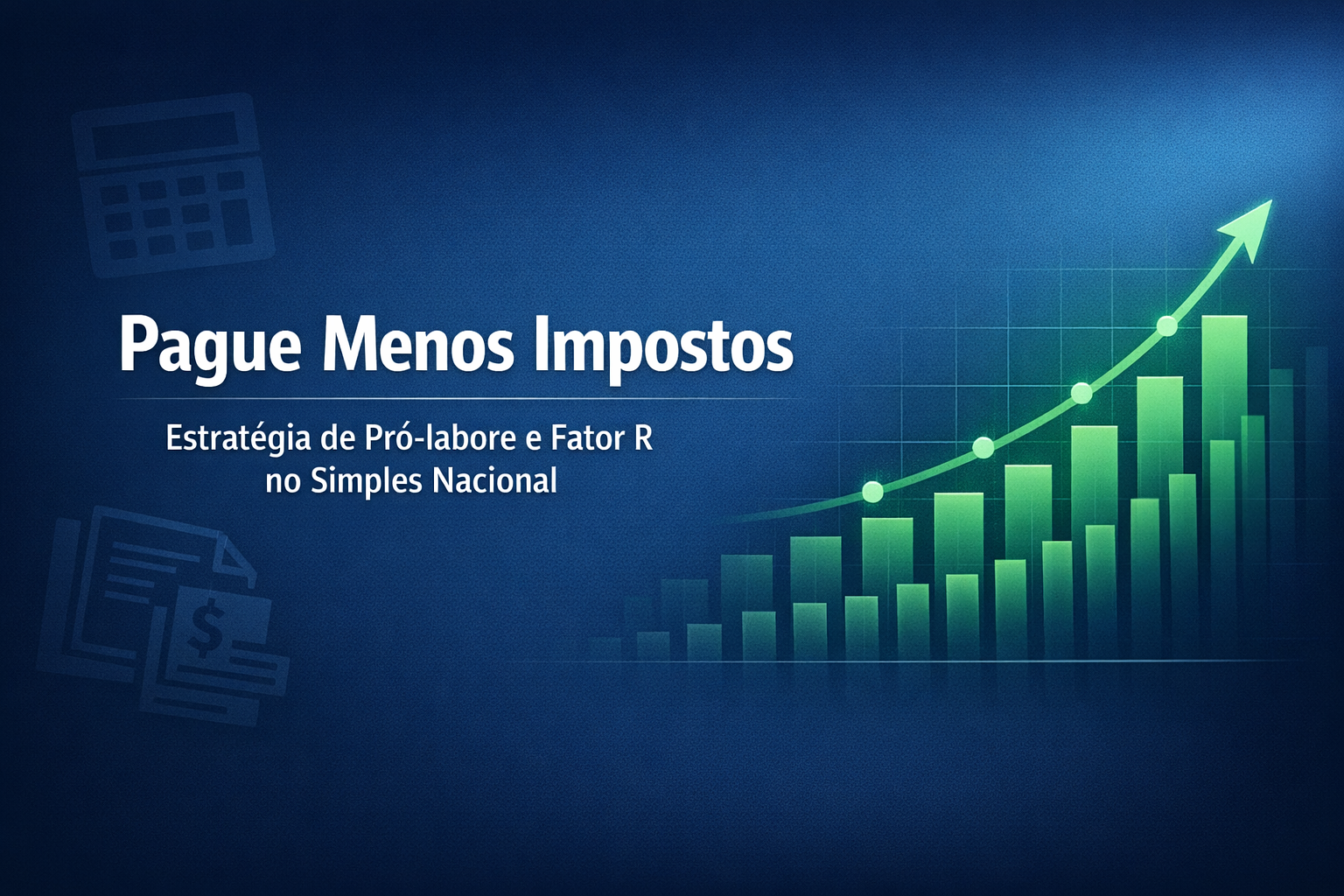 Pague Menos Impostos

Estratégia de Pró-labore e Fator R no Simples Nacional

$